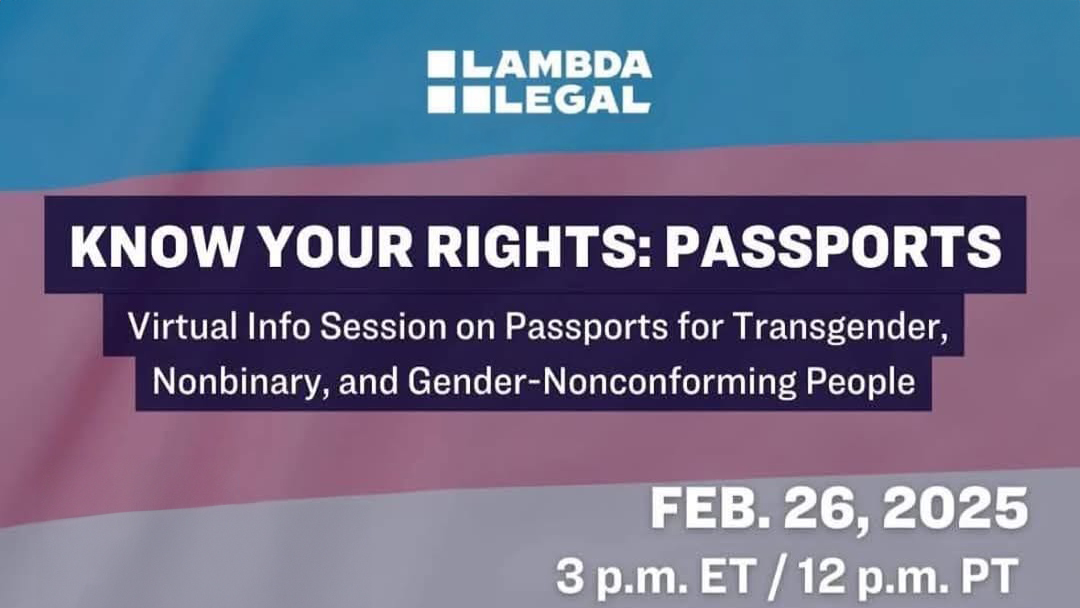 LAMBDA
LEGAL

KNOW YOUR RIGHTS: PASSPORTS

Virtual Info Session on Passports for Transgender, Nonbinary, and Gender-Nonconforming People

FEB. 26, 2025
3 p.m. ET / 12 p.m. PT